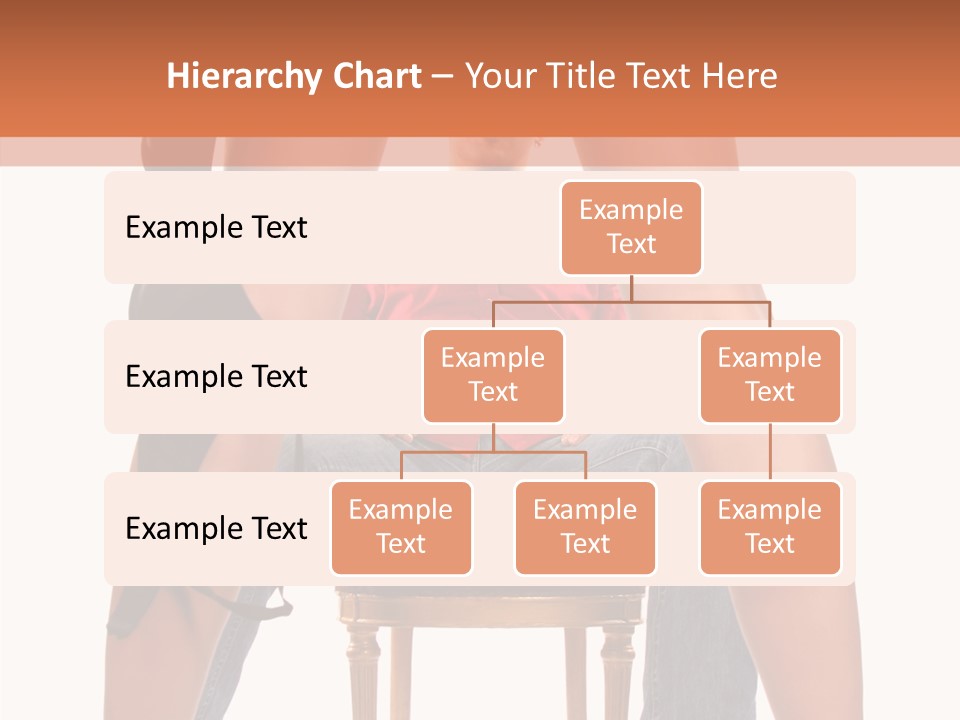 Hierarchy Chart – Your Title Text Here

Example Text

Example Text

Example Text

Example Text

Example Text

Example Text

Example Text

Example Text

Example Text